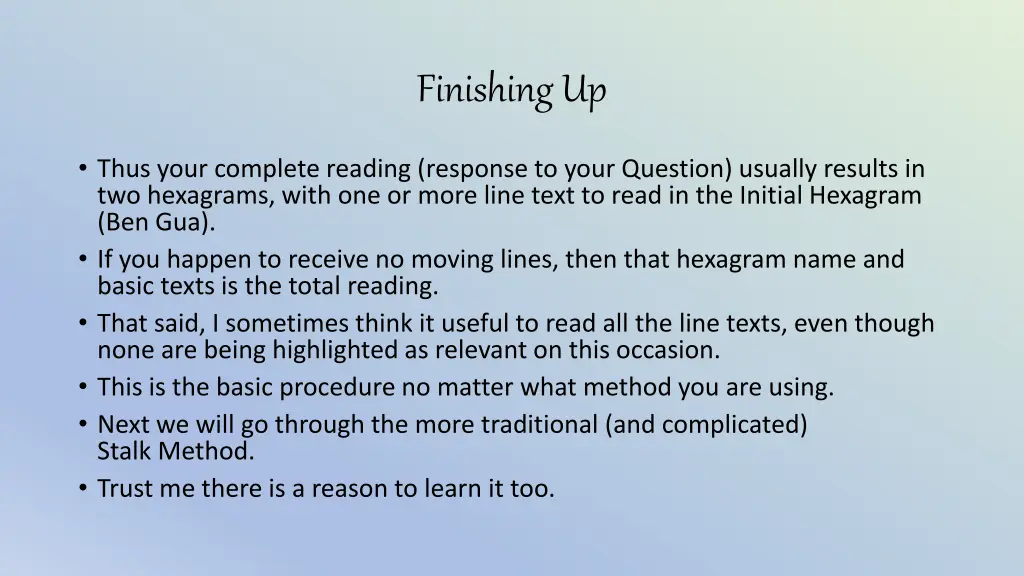 Finishing Up

• Thus your complete reading (response to your Question) usually results in two hexagrams, with one or more line text to read in the Initial Hexagram (Ben Gua).
• If you happen to receive no moving lines, then that hexagram name and basic texts is the total reading.
• That said, I sometimes think it useful to read all the line texts, even though none are being highlighted as relevant on this occasion.
• This is the basic procedure no matter what method you are using.
• Next we will go through the more traditional (and complicated) Stalk Method.
• Trust me there is a reason to learn it too.